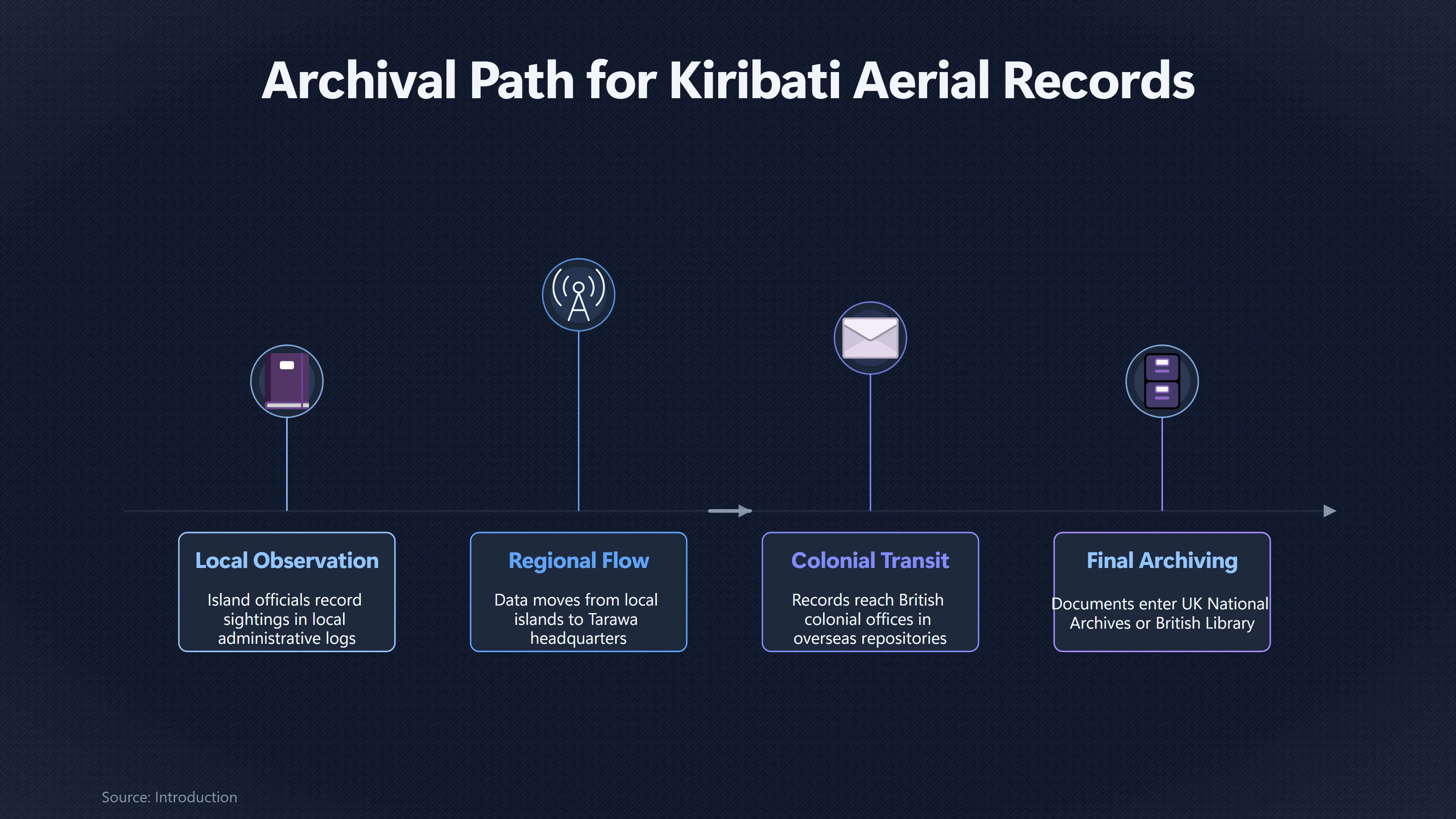 Archival Path for Kiribati Aerial Records

Local Observation

Island officials record sightings in local administrative logs

Regional Flow

Data moves from local islands to Tarawa headquarters

Colonial Transit

Records reach British colonial offices in overseas repositories

Final Archiving

Documents enter UK National Archives or British Library

Source: Introduction